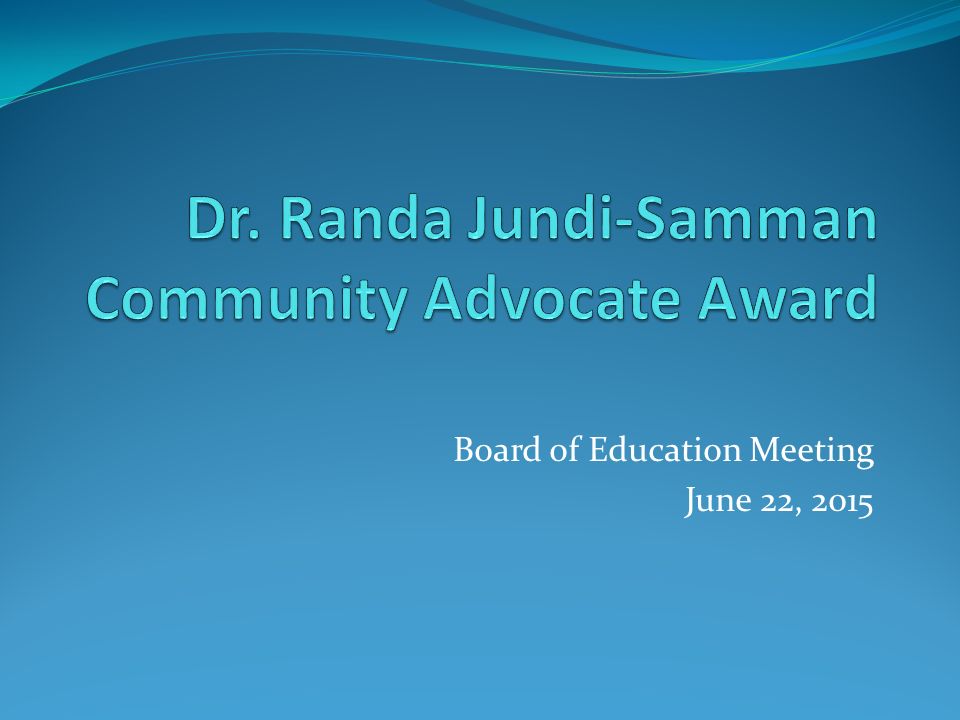 Dr. Randa Jundi-Samman Community Advocate Award

Board of Education Meeting
June 22, 2015